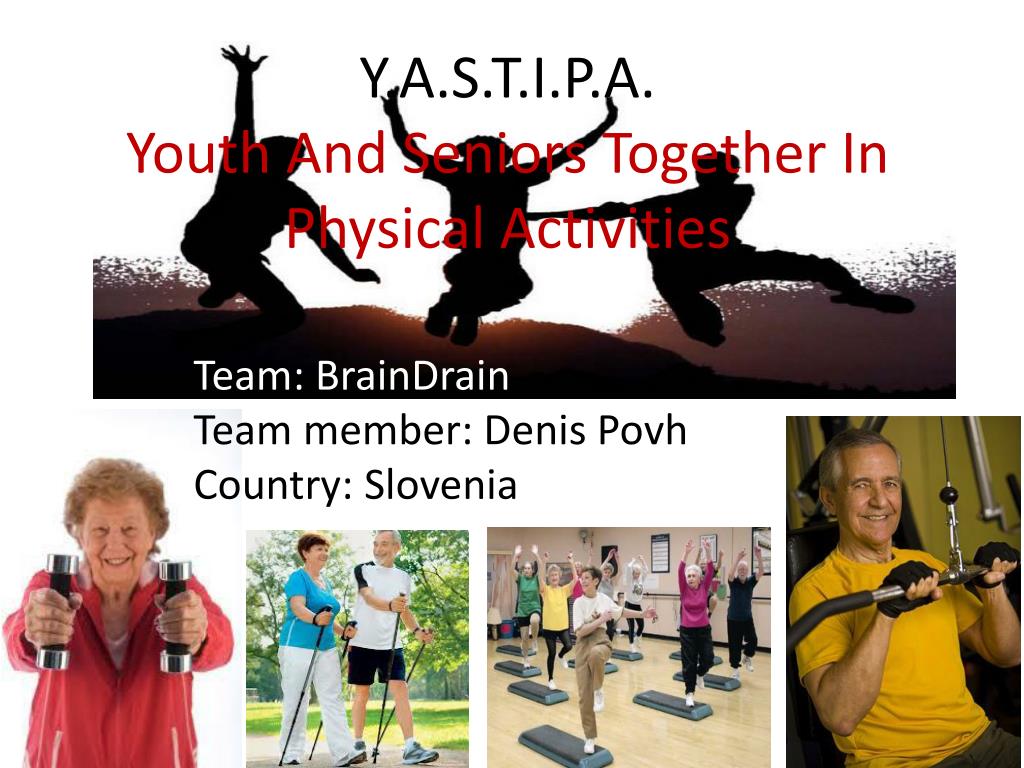 Y.A.S.T.I.P.A.
Youth And Seniors Together In Physical Activities

Team: BrainDrain
Team member: Denis Povh
Country: Slovenia